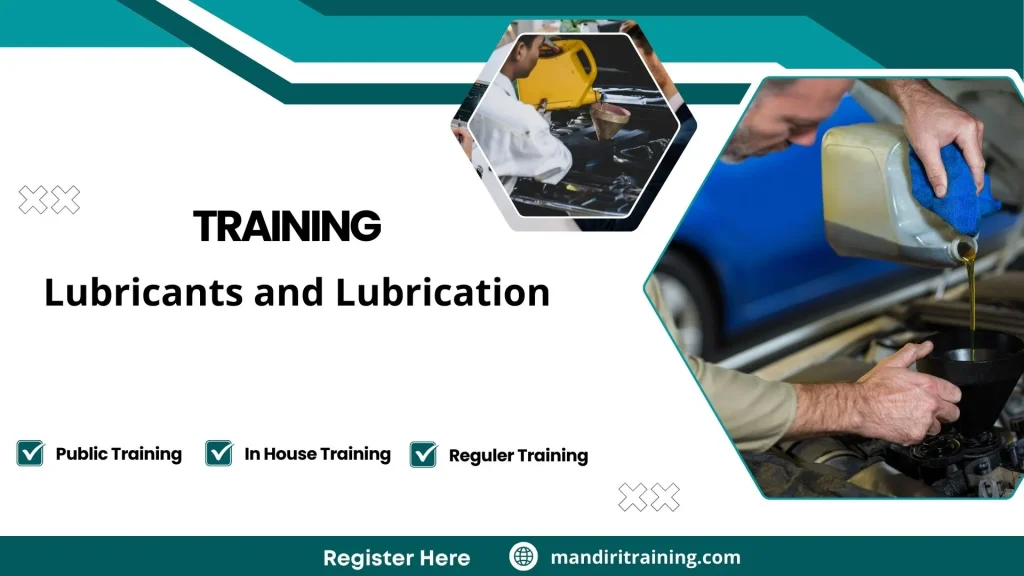 TRAINING

Lubricants and Lubrication

Public Training In House Training Reguler Training

Register Here mandiritraining.com